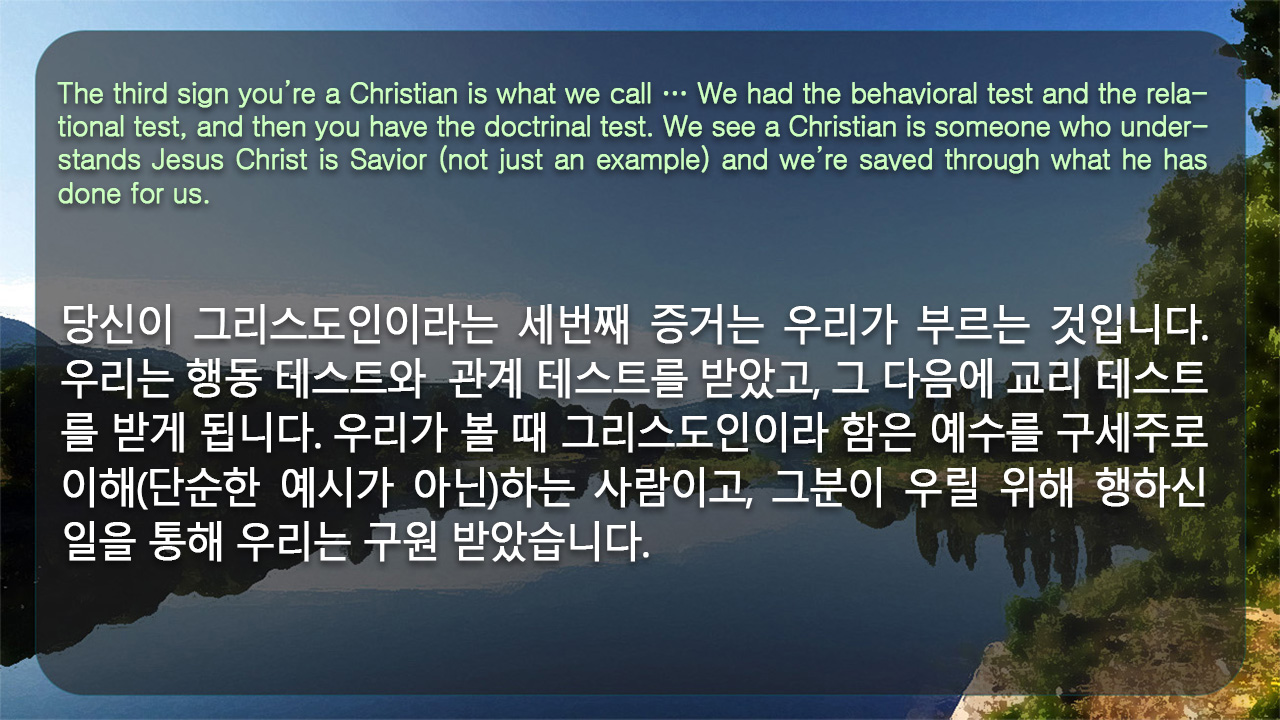 The third sign you're a Christian is what we call … We had the behavioral test and the relational test, and then you have the doctrinal test. We see a Christian is someone who understands Jesus Christ is Savior (not just an example) and we're saved through what he has done for us.

당신이 그리스도인이라는 세번째 증거는 우리가 부르는 것입니다. 우리는 행동 테스트와 관계 테스트를 받았고, 그 다음에 교리 테스트를 받게 됩니다. 우리가 볼 때 그리스도인이라 함은 예수를 구세주로 이해(단순한 예시가 아닌)하는 사람이고, 그분이 우릴 위해 행하신 일을 통해 우리는 구원 받았습니다.